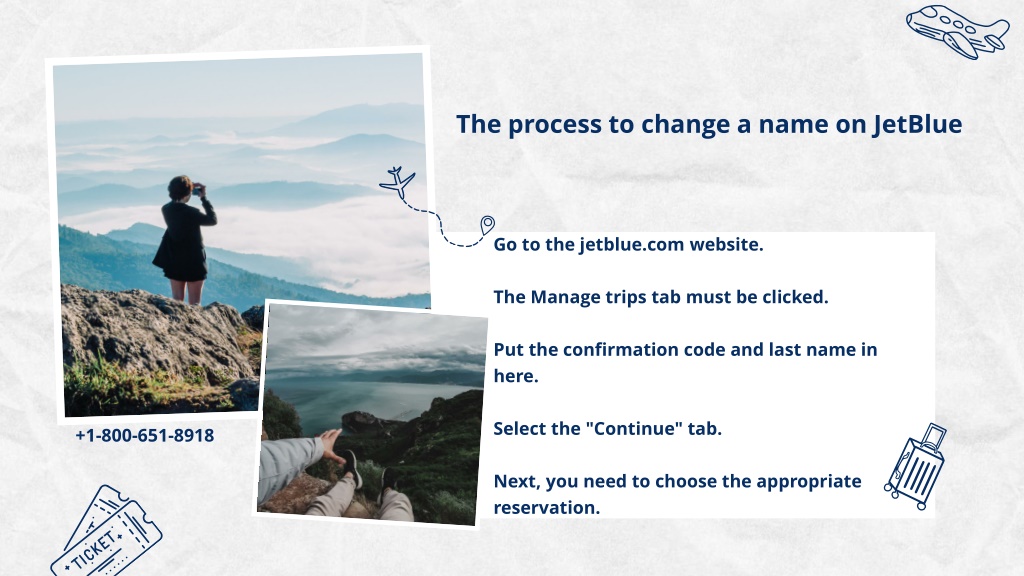 The process to change a name on JetBlue

Go to the jetblue.com website.

The Manage trips tab must be clicked.

Put the confirmation code and last name in here.

Select the "Continue" tab.

Next, you need to choose the appropriate reservation.

+1-800-651-8918

TICKET